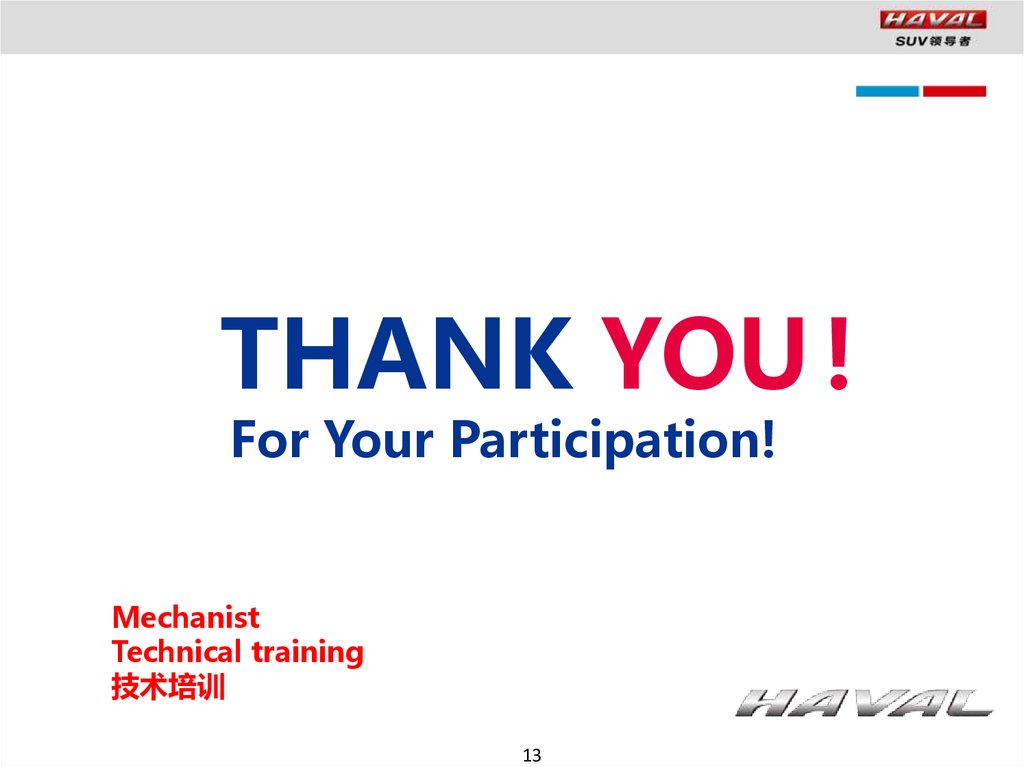 HAVAL
SUV领导者

THANK YOU！
For Your Participation!

Mechanist
Technical training
技术培训

HAVAL

13